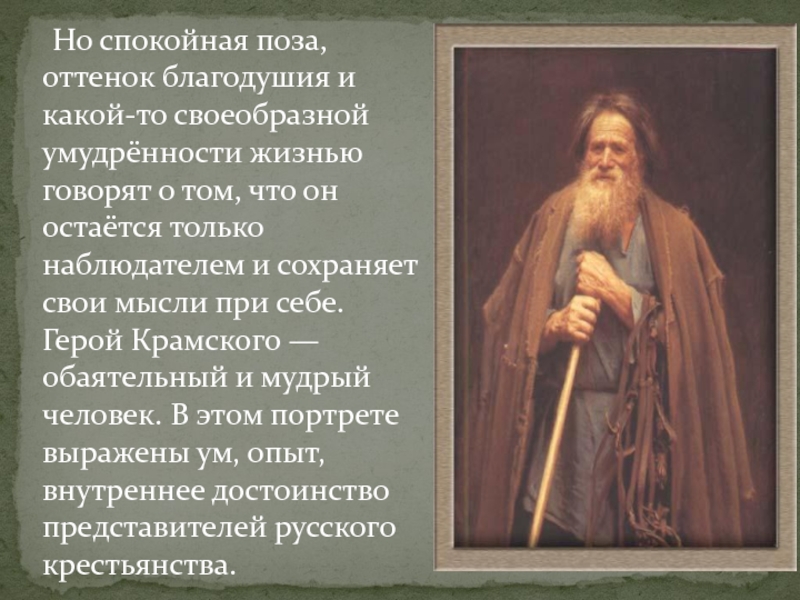 Но спокойная поза, оттенок благодушия и какой-то своеобразной умудрённости жизнью говорят о том, что он остаётся только наблюдателем и сохраняет свои мысли при себе. Герой Крамского — обаятельный и мудрый человек. В этом портрете выражены ум, опыт, внутреннее достоинство представителей русского крестьянства.